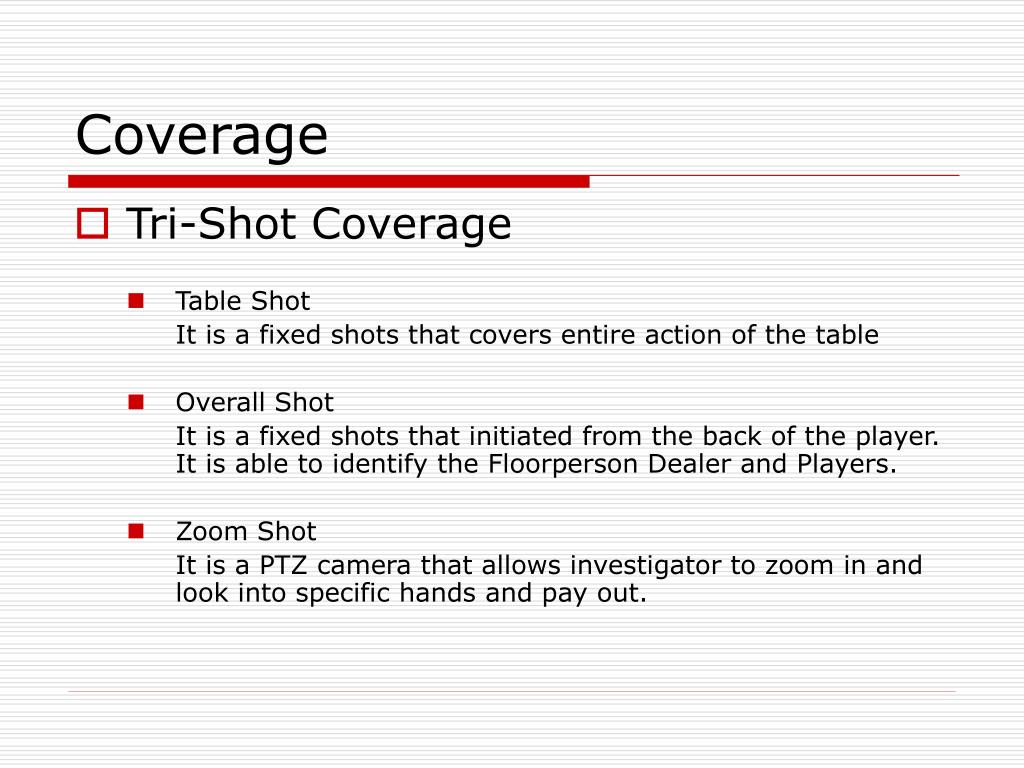 Coverage

Tri-Shot Coverage

Table Shot
It is a fixed shots that covers entire action of the table

Overall Shot
It is a fixed shots that initiated from the back of the player. It is able to identify the Floorperson Dealer and Players.

Zoom Shot
It is a PTZ camera that allows investigator to zoom in and look into specific hands and pay out.